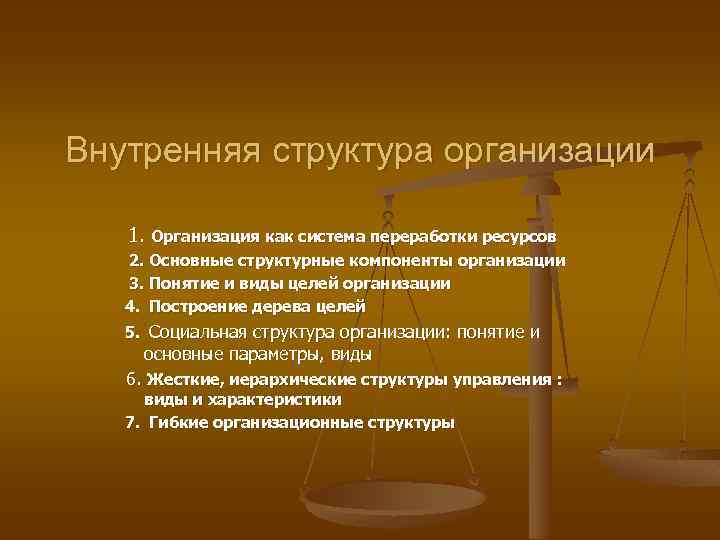 Внутренняя структура организации

1. Организация как система переработки ресурсов
2. Основные структурные компоненты организации
3. Понятие и виды целей организации
4. Построение дерева целей
5. Социальная структура организации: понятие и основные параметры, виды
6. Жесткие, иерархические структуры управления : виды и характеристики
7. Гибкие организационные структуры